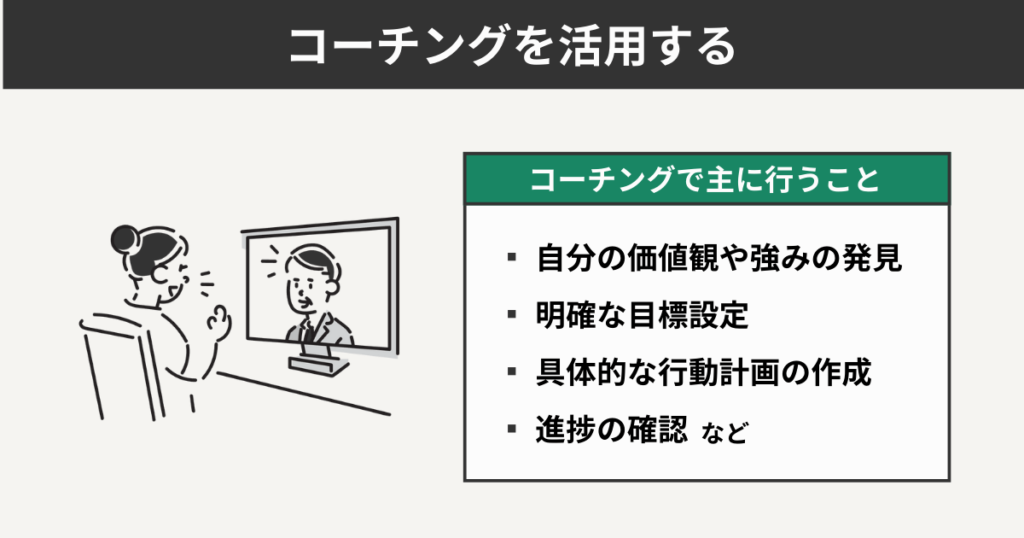 コーチングを活用する

コーチングで主に行うこと

▪ 自分の価値観や強みの発見
▪ 明確な目標設定
▪ 具体的な行動計画の作成
▪ 進捗の確認 など